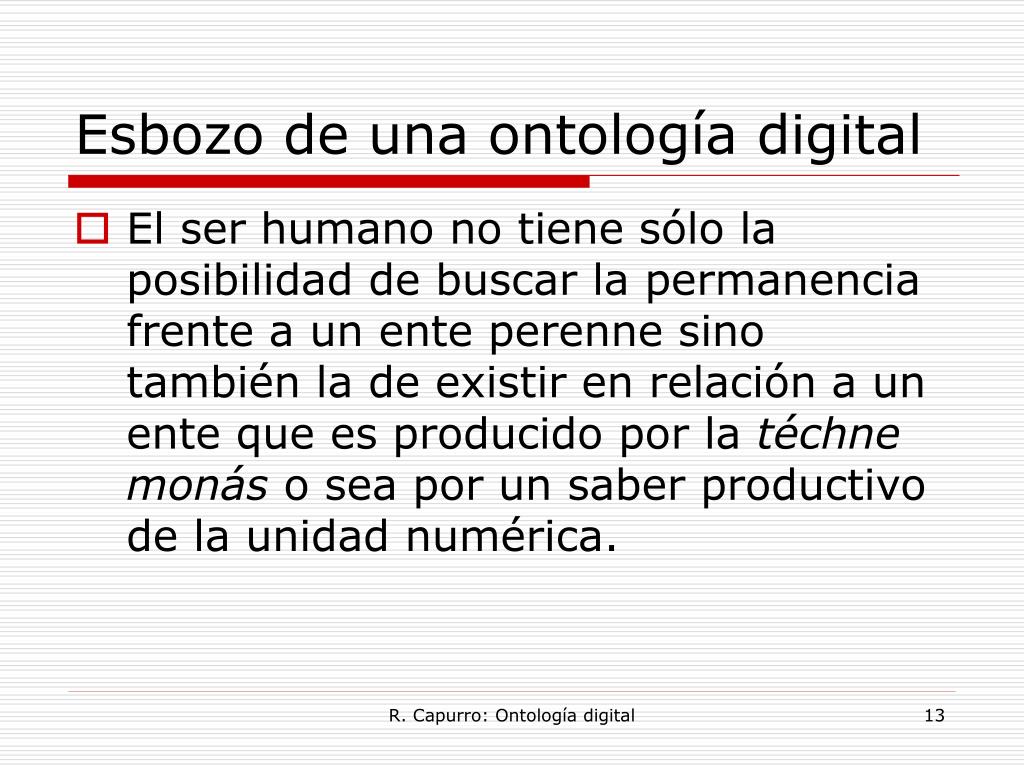 Esbozo de una ontología digital

El ser humano no tiene sólo la posibilidad de buscar la permanencia frente a un ente perenne sino también la de existir en relación a un ente que es producido por la téchne monás o sea por un saber productivo de la unidad numérica.

R. Capurro: Ontología digital

13